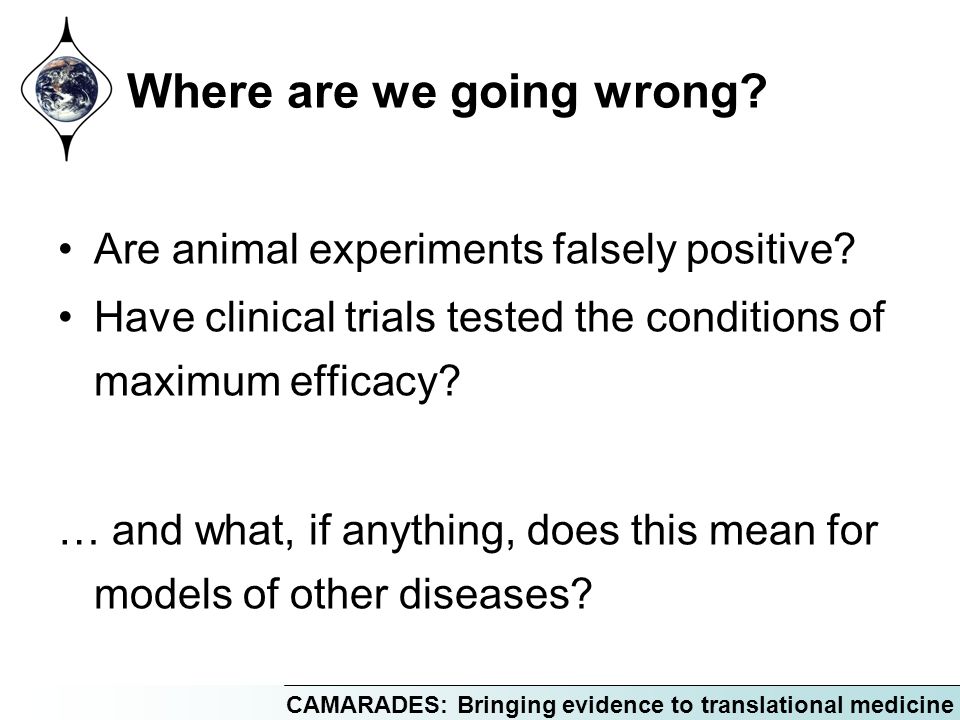 Where are we going wrong?

• Are animal experiments falsely positive?
• Have clinical trials tested the conditions of maximum efficacy?

… and what, if anything, does this mean for models of other diseases?

CAMARADES: Bringing evidence to translational medicine